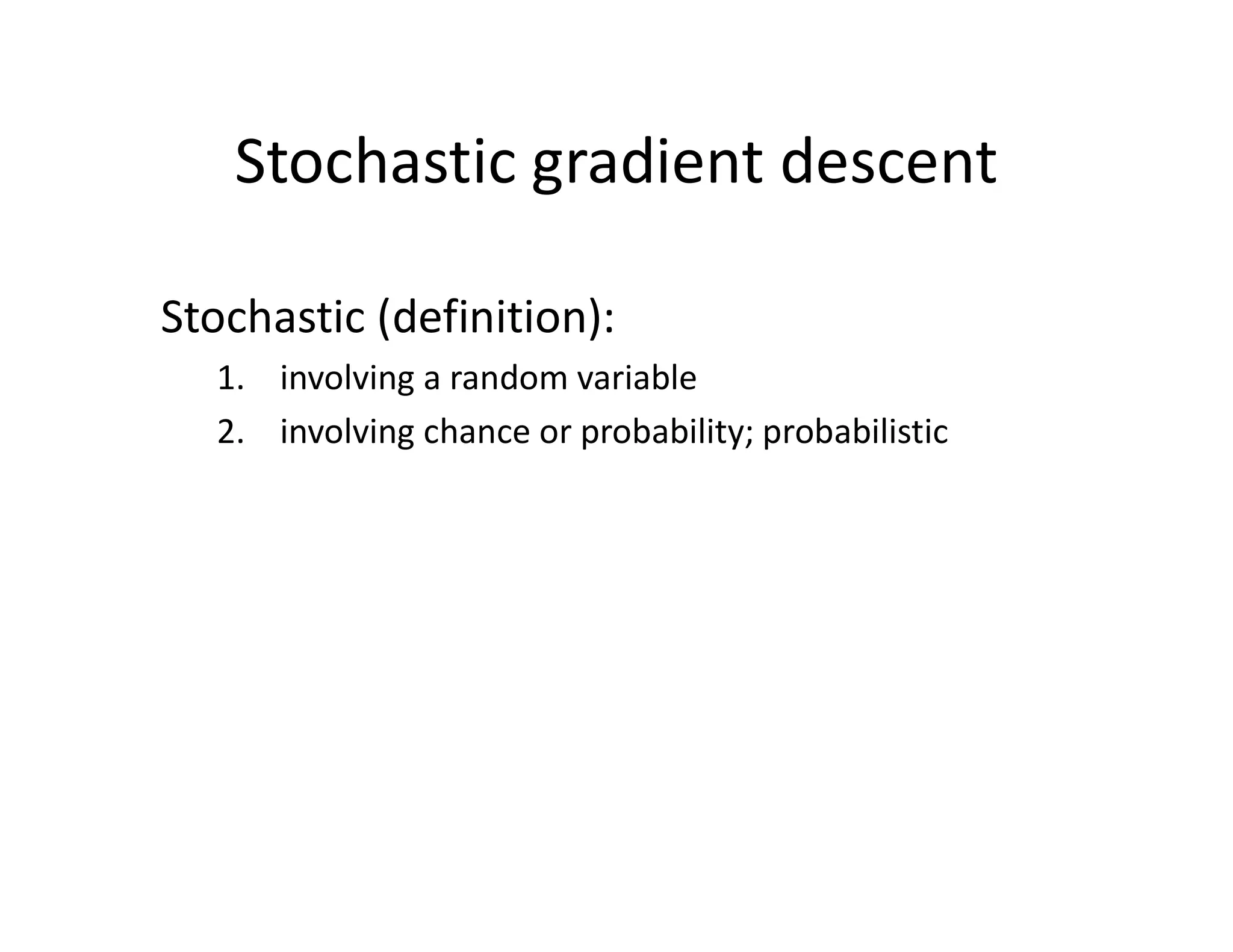 Stochastic gradient descent

Stochastic (definition):

1. involving a random variable
2. involving chance or probability; probabilistic